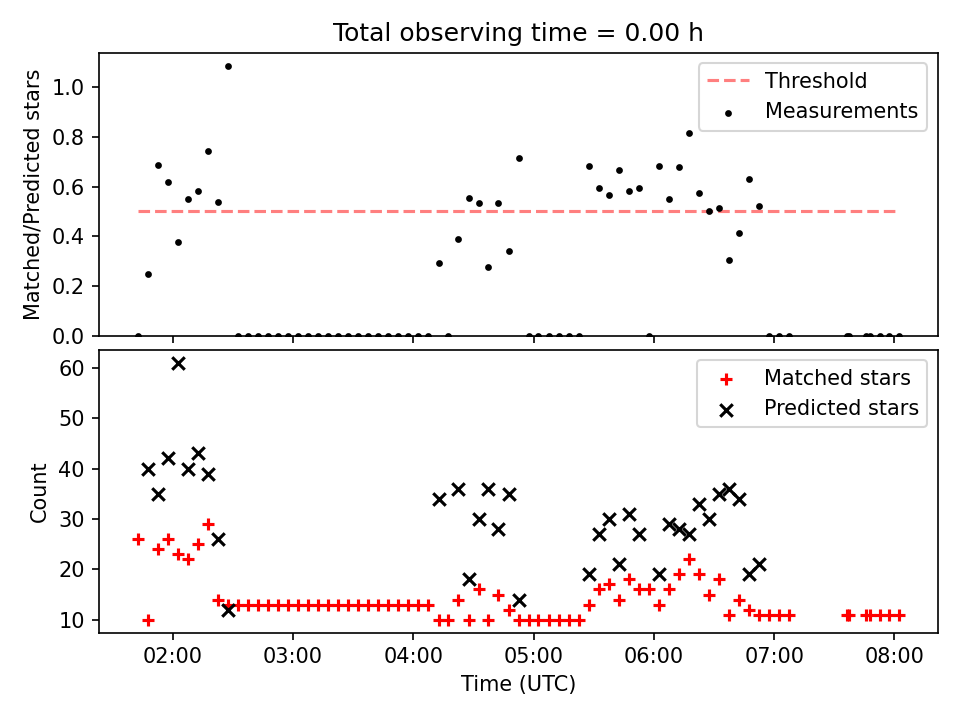 Total observing time = 0.00 h

Matched/Predicted stars

1.0
0.8
0.6
0.4
0.2
0.0

Threshold
Measurements

Count

60
50
40
30
20
10

Matched stars
Predicted stars

02:00
03:00
04:00
05:00
06:00
07:00
08:00

Time (UTC)